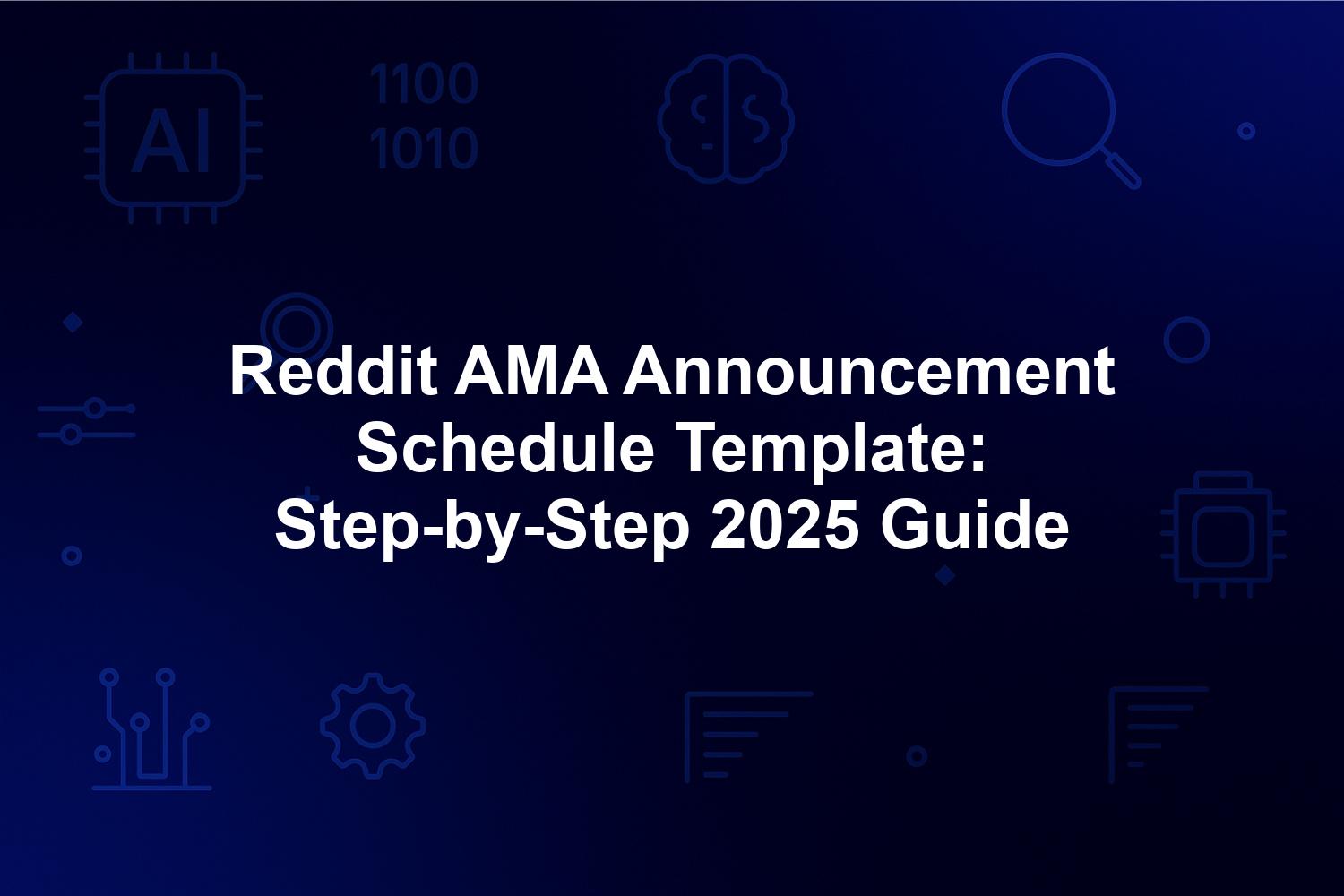 AI

1100
1010

Reddit AMA Announcement Schedule Template: Step-by-Step 2025 Guide